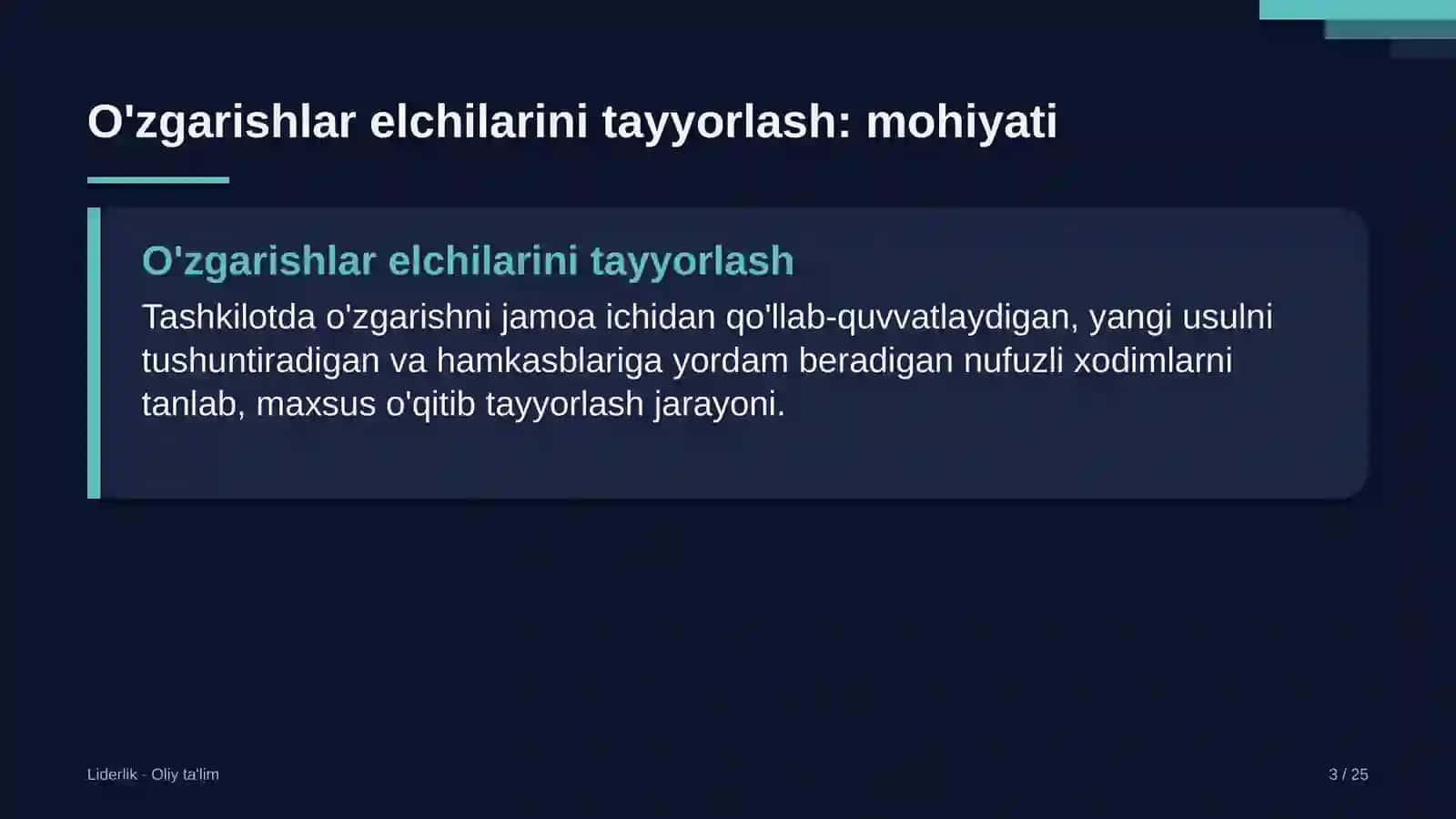 O'zgarishlar elchilarini tayyorlash: mohiyati

O'zgarishlar elchilarini tayyorlash

Tashkilotda o'zgarishni jamoa ichidan qo'llab-quvvatlaydigan, yangi usulni tushuntiradigan va hamkasblariga yordam beradigan nufuzli xodimlarni tanlab, maxsus o'qitib tayyorlash jarayoni.

Liderlik - Oliy ta'lim

3 / 25